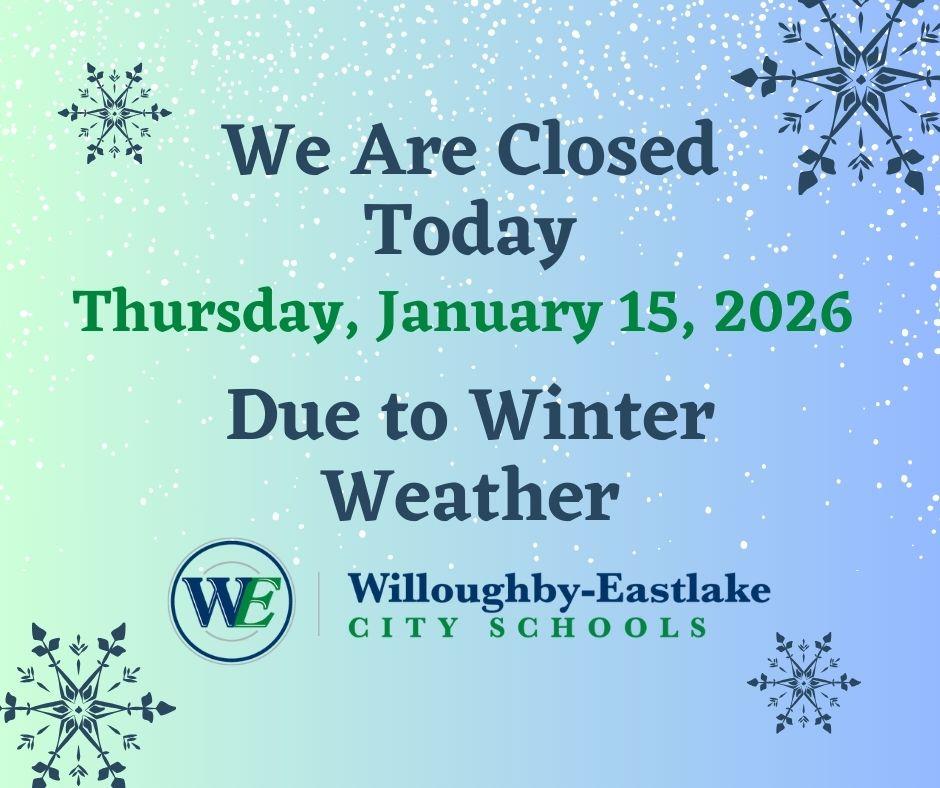 We Are Closed Today

Thursday, January 15, 2026

Due to Winter Weather

WE

Willoughby-Eastlake
CITY SCHOOLS